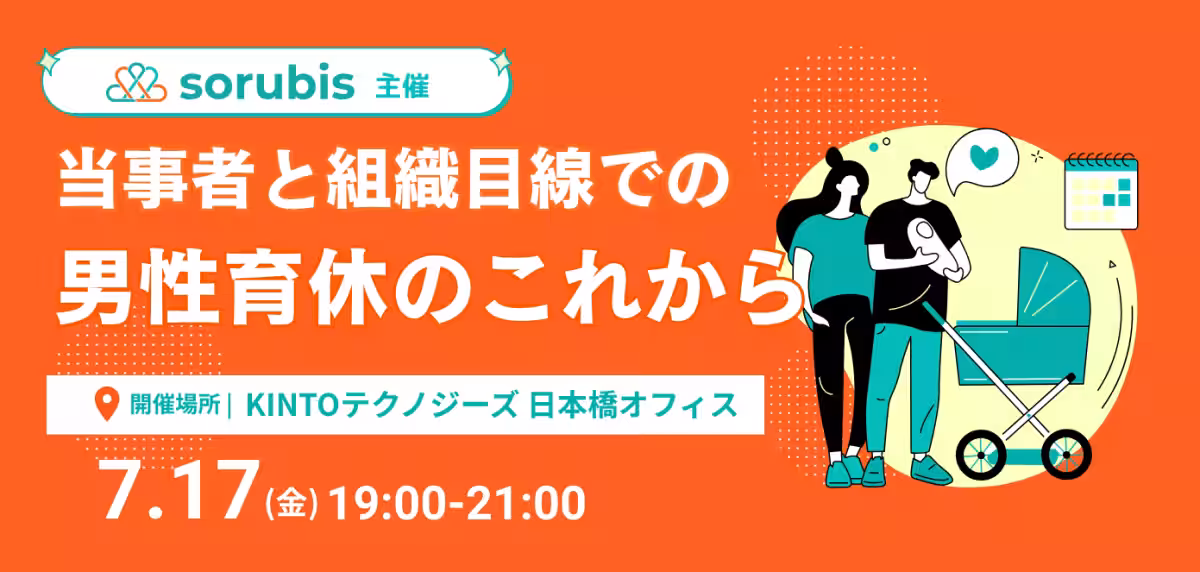 sorubis 主催

当事者と組織目線での
男性育休のこれから

開催場所 | KINTOテクノジーズ 日本橋オフィス

7.17(金) 19:00-21:00